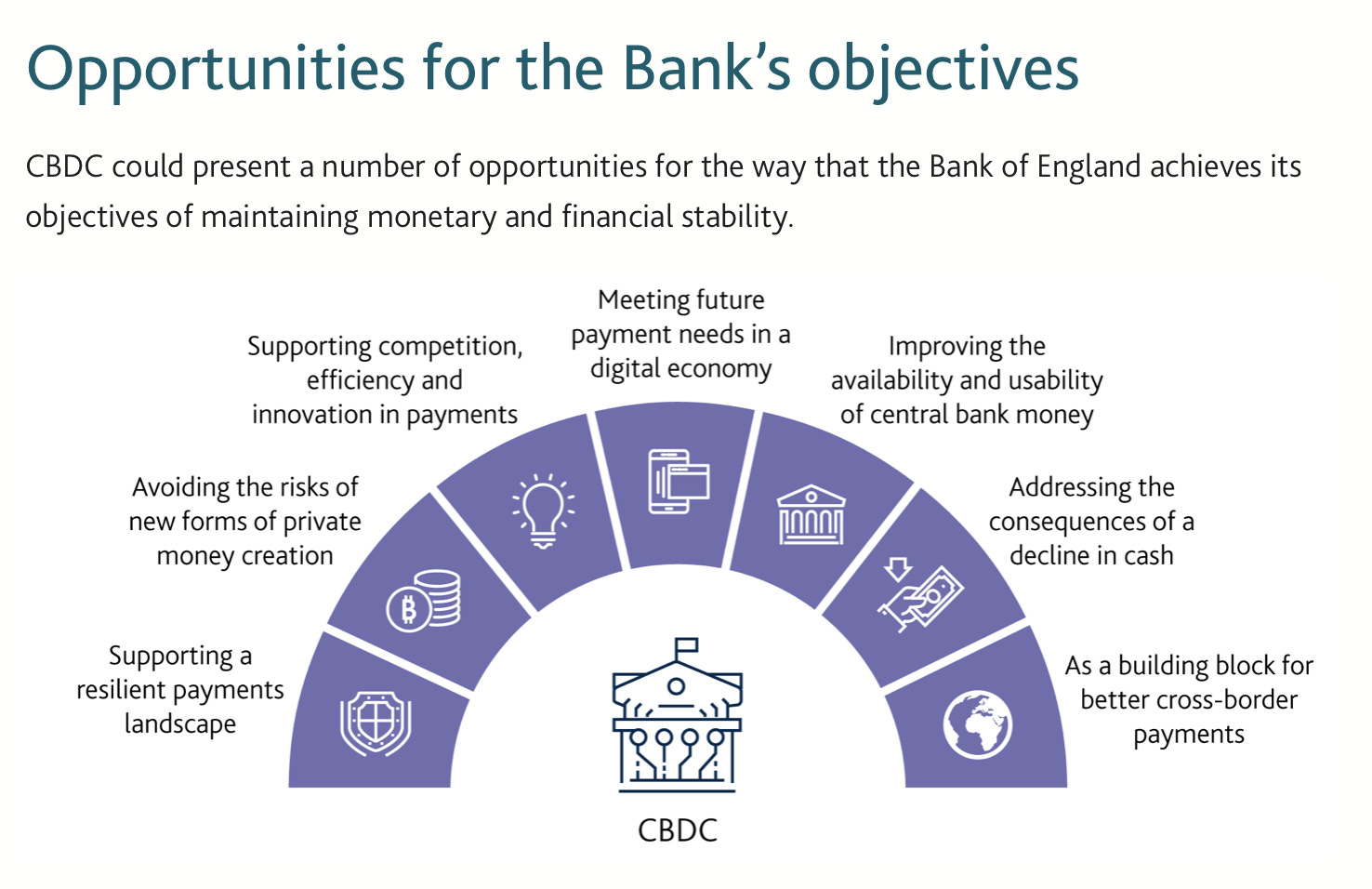 Opportunities for the Bank's objectives

CBDC could present a number of opportunities for the way that the Bank of England achieves its objectives of maintaining monetary and financial stability.

Supporting a resilient payments landscape

Avoiding the risks of new forms of private money creation

Supporting competition, efficiency and innovation in payments

Meeting future payment needs in a digital economy

Improving the availability and usability of central bank money

Addressing the consequences of a decline in cash

As a building block for better cross-border payments

CBDC